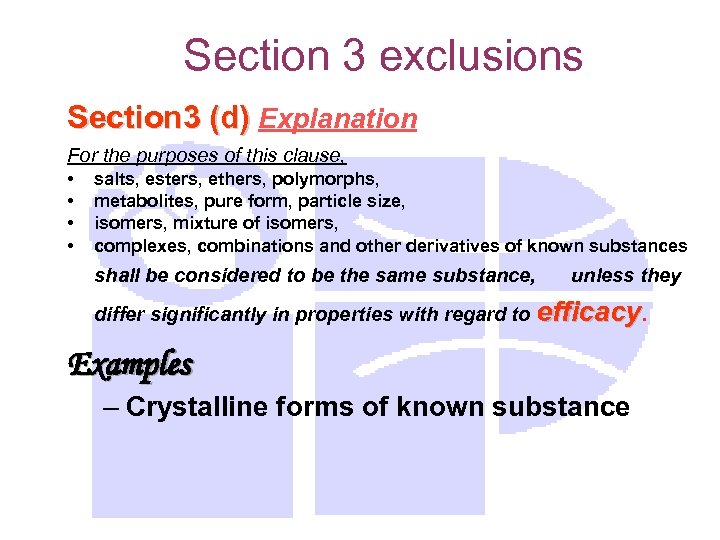 Section 3 exclusions

Section3 (d) Explanation

For the purposes of this clause,
• salts, esters, ethers, polymorphs,
• metabolites, pure form, particle size,
• isomers, mixture of isomers,
• complexes, combinations and other derivatives of known substances

shall be considered to be the same substance, unless they differ significantly in properties with regard to efficacy.

Examples

– Crystalline forms of known substance